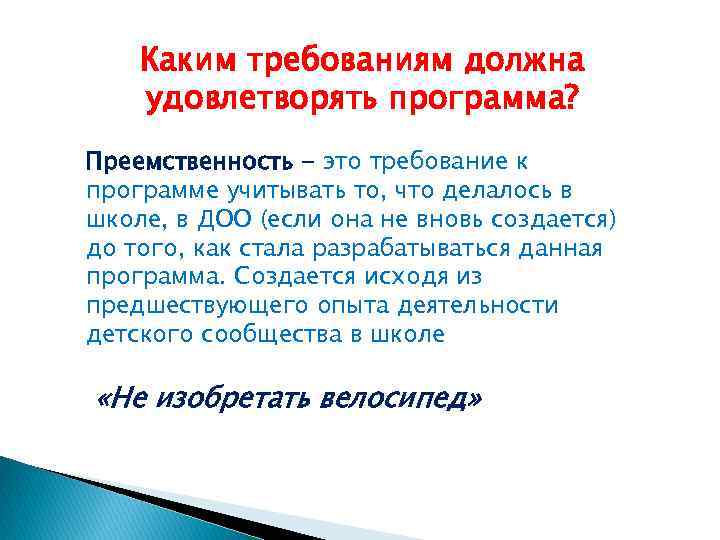 Каким требованиям должна удовлетворять программа?

Преемственность – это требование к программе учитывать то, что делалось в школе, в ДОО (если она не вновь создается) до того, как стала разрабатываться данная программа. Создается исходя из предшествующего опыта деятельности детского сообщества в школе

«Не изобретать велосипед»